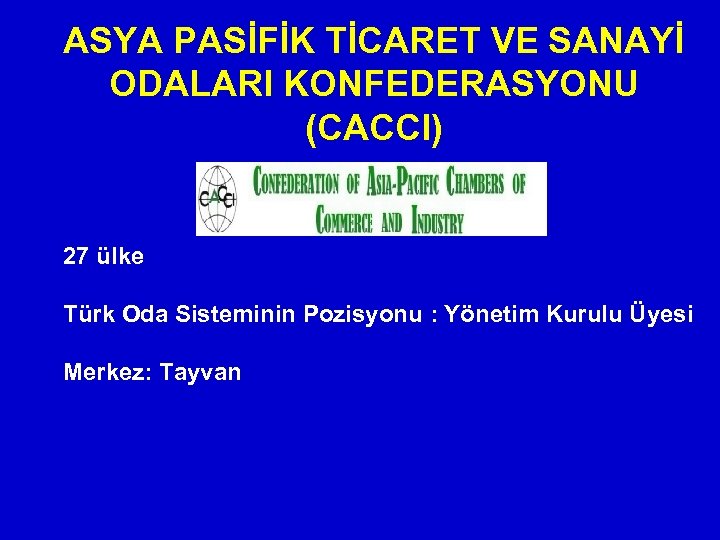 ASYA PASİFİK TİCARET VE SANAYİ ODALARI KONFEDERASYONU (CACCI)

CACCI

CONFEDERATION OF ASIA-PACIFIC CHAMBERS OF COMMERCE AND INDUSTRY

27 ülke

Türk Oda Sisteminin Pozisyonu : Yönetim Kurulu Üyesi

Merkez: Tayvan